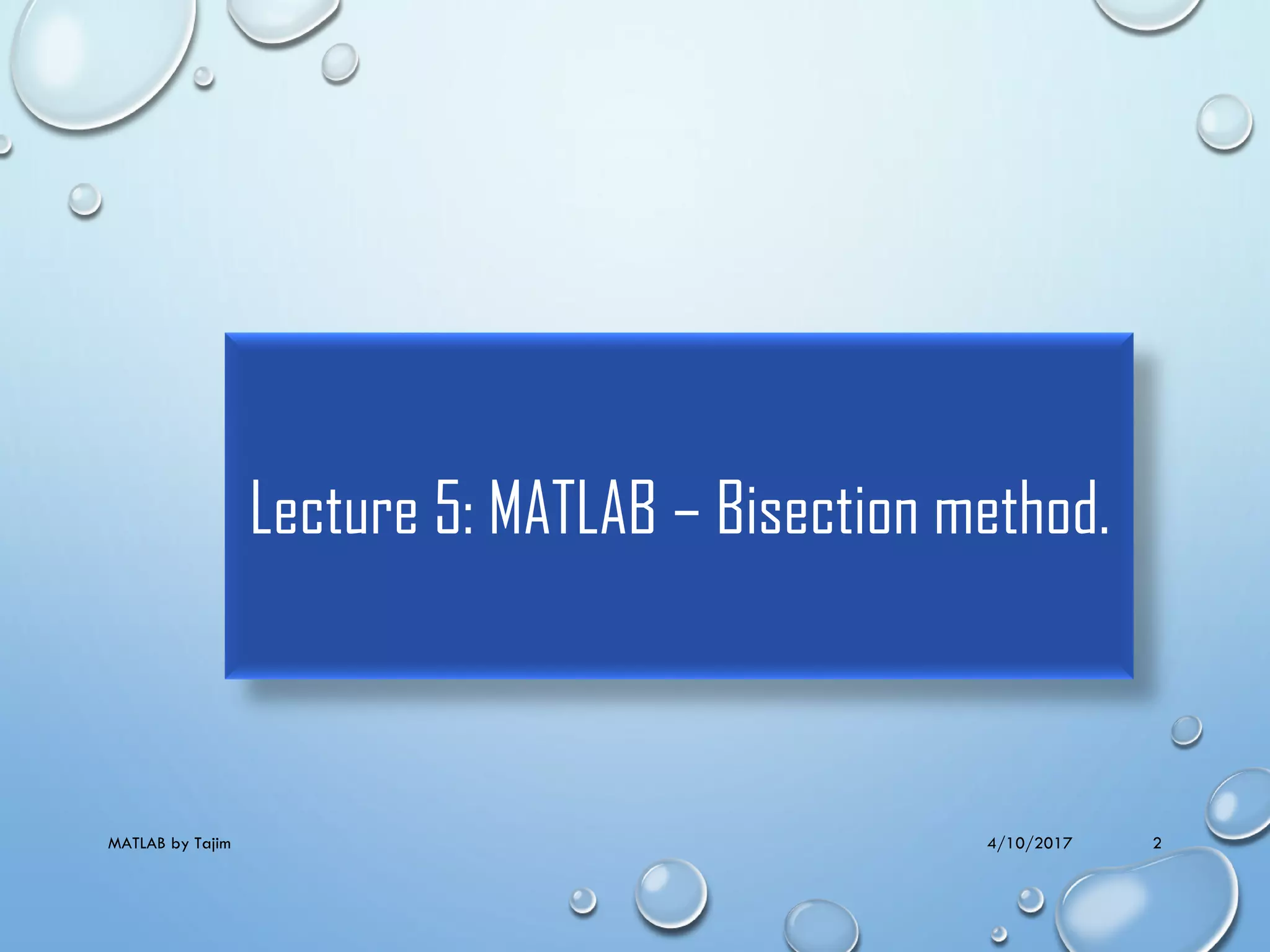 Lecture 5: MATLAB – Bisection method.

MATLAB by Tajim

4/10/2017

2